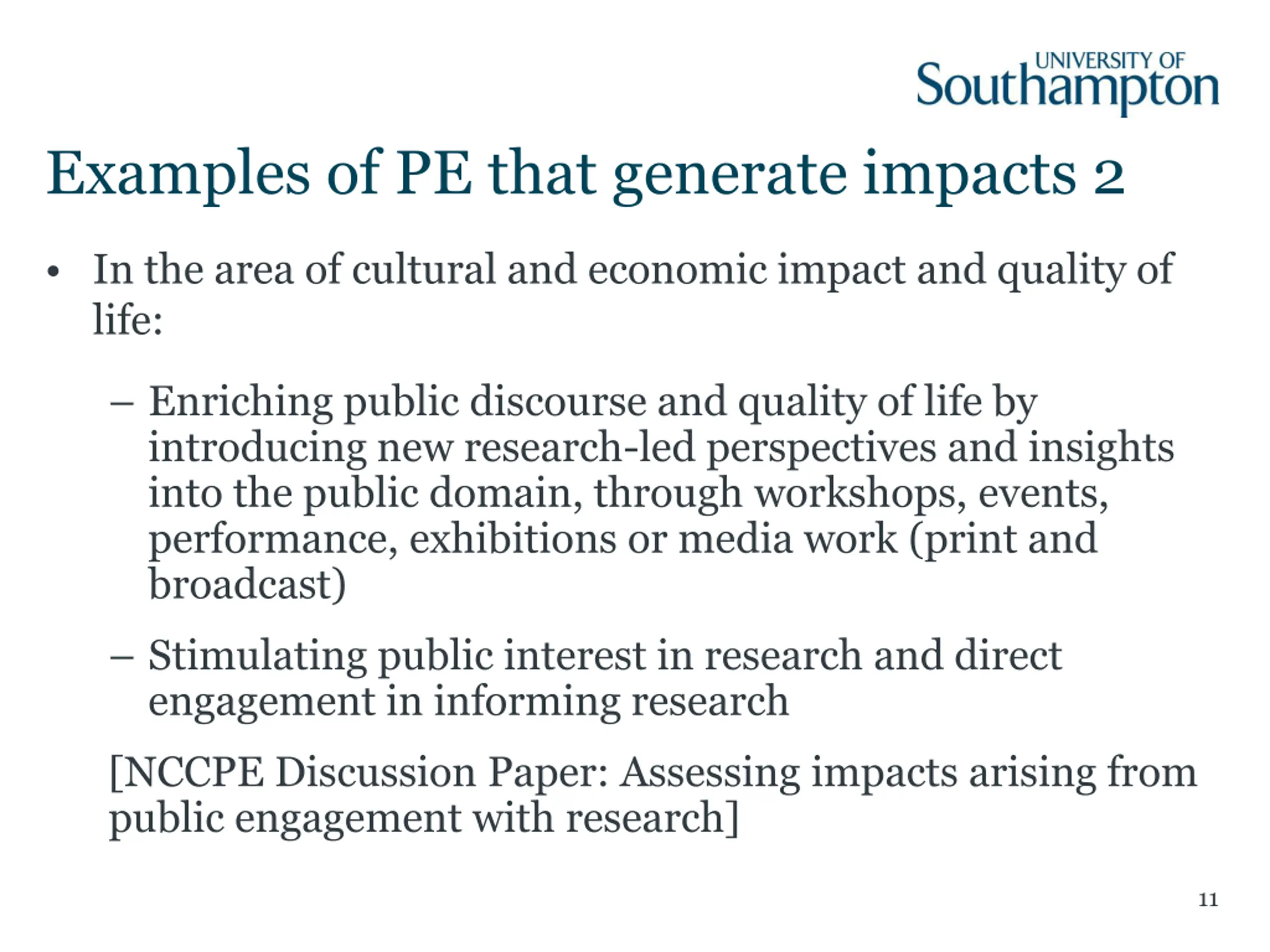 UNIVERSITY OF
Southampton

Examples of PE that generate impacts 2

• In the area of cultural and economic impact and quality of life:

– Enriching public discourse and quality of life by introducing new research-led perspectives and insights into the public domain, through workshops, events, performance, exhibitions or media work (print and broadcast)

– Stimulating public interest in research and direct engagement in informing research

[NCCPE Discussion Paper: Assessing impacts arising from public engagement with research]

11